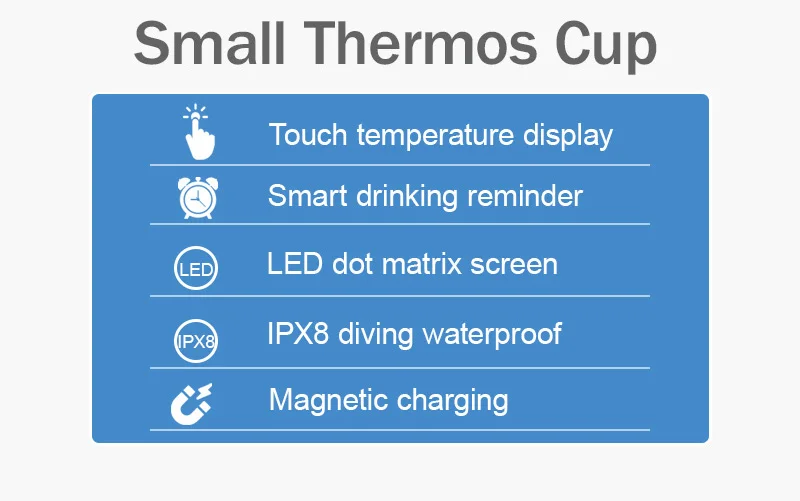 Small Thermos Cup

Touch temperature display

Smart drinking reminder

LED

LED dot matrix screen

IPX8

IPX8 diving waterproof

Magnetic charging